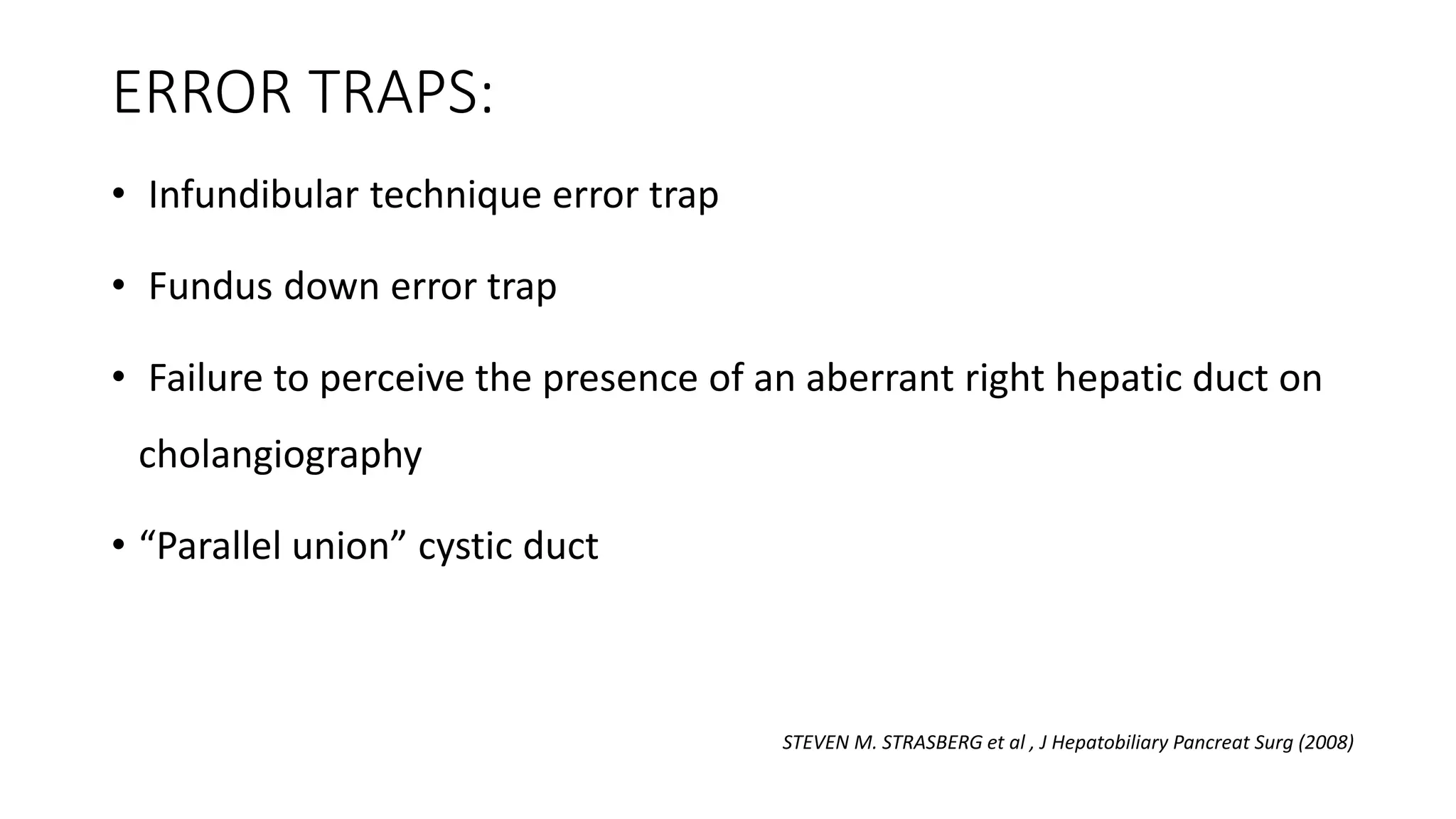 ERROR TRAPS:

• Infundibular technique error trap

• Fundus down error trap

• Failure to perceive the presence of an aberrant right hepatic duct on cholangiography

• “Parallel union” cystic duct

STEVEN M. STRASBERG et al , J Hepatobiliary Pancreat Surg (2008)